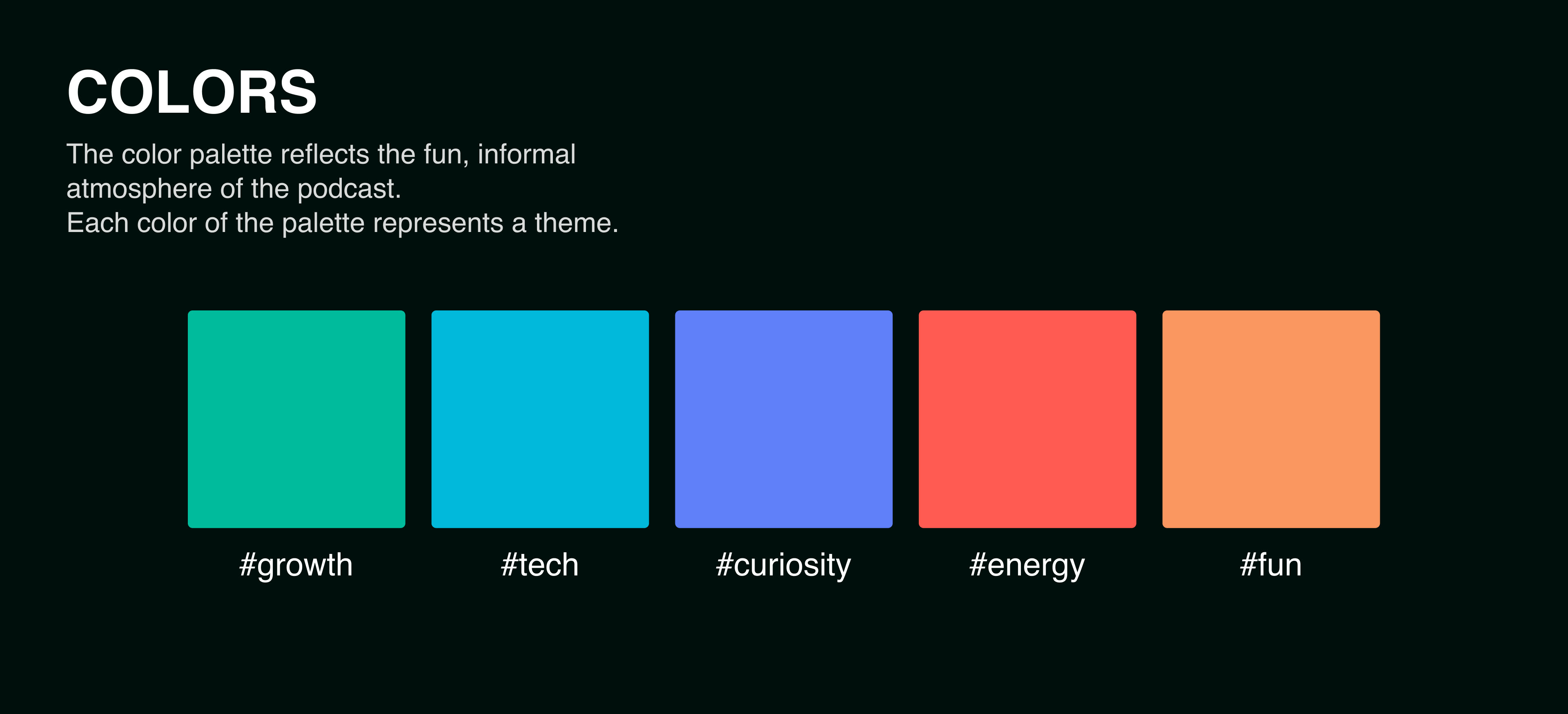 COLORS

The color palette reflects the fun, informal atmosphere of the podcast.
Each color of the palette represents a theme.

#growth

#tech

#curiosity

#energy

#fun